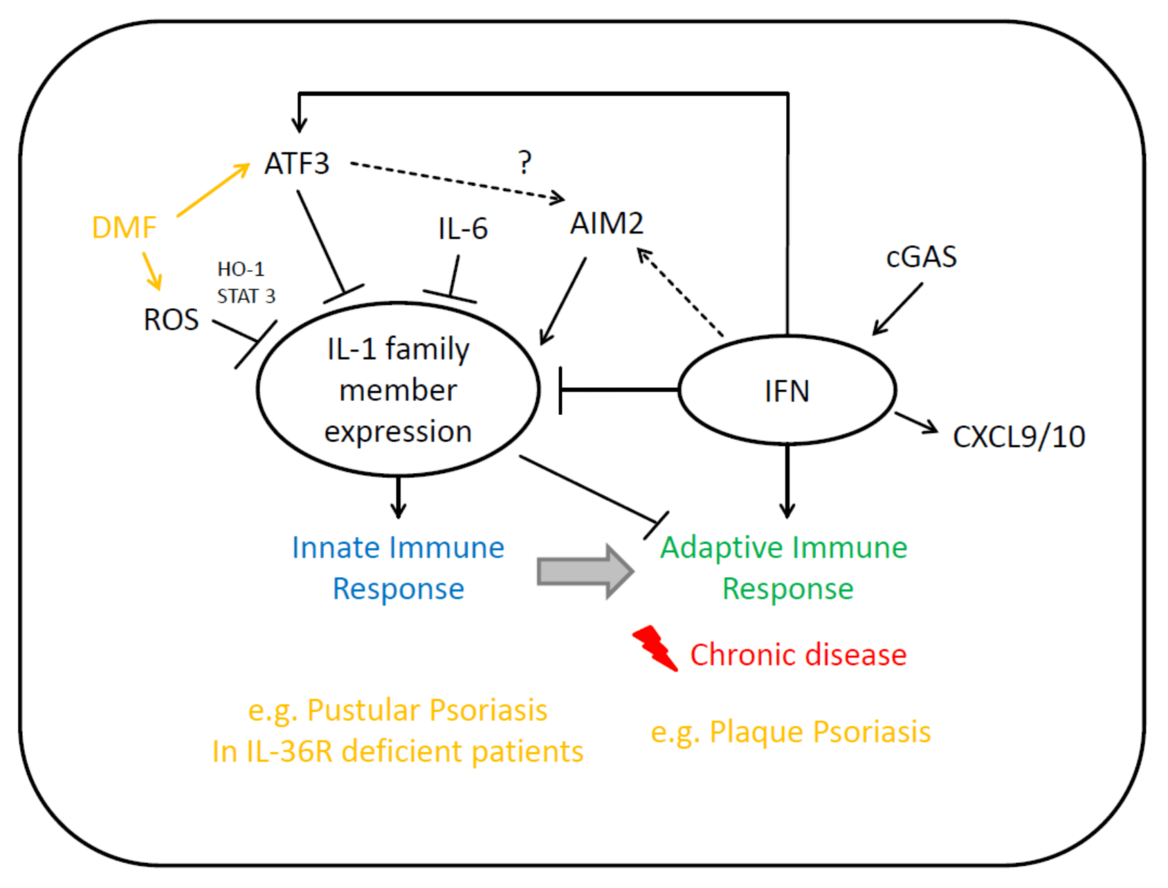 ATF3

?

DMF

IL-6

AIM2

cGAS

HO-1
STAT 3

ROS

IL-1 family member expression

IFN

CXCL9/10

Innate Immune Response

Adaptive Immune Response

Chronic disease

e.g. Pustular Psoriasis
In IL-36R deficient patients

e.g. Plaque Psoriasis